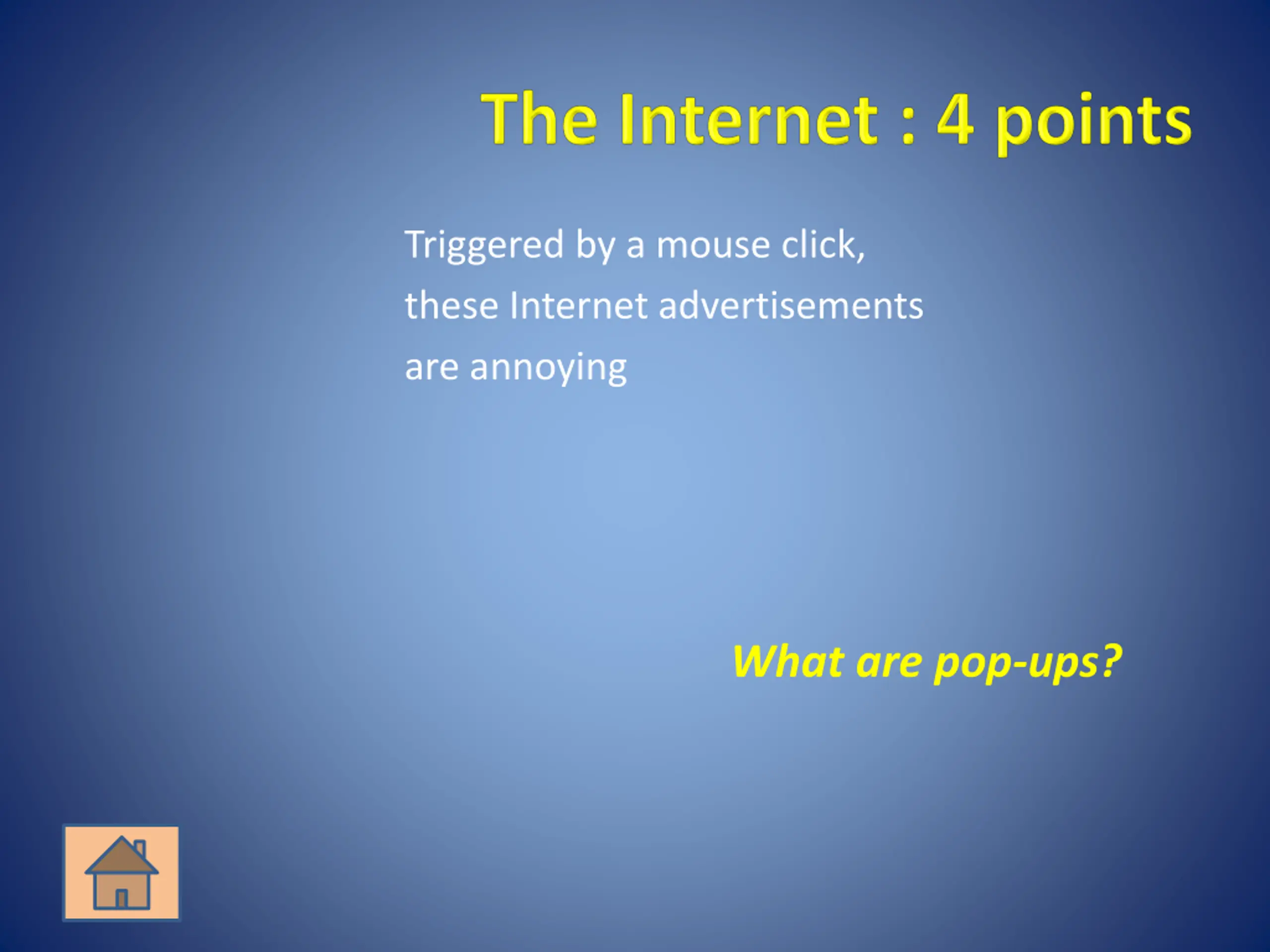 The Internet : 4 points

Triggered by a mouse click, these Internet advertisements are annoying

What are pop-ups?